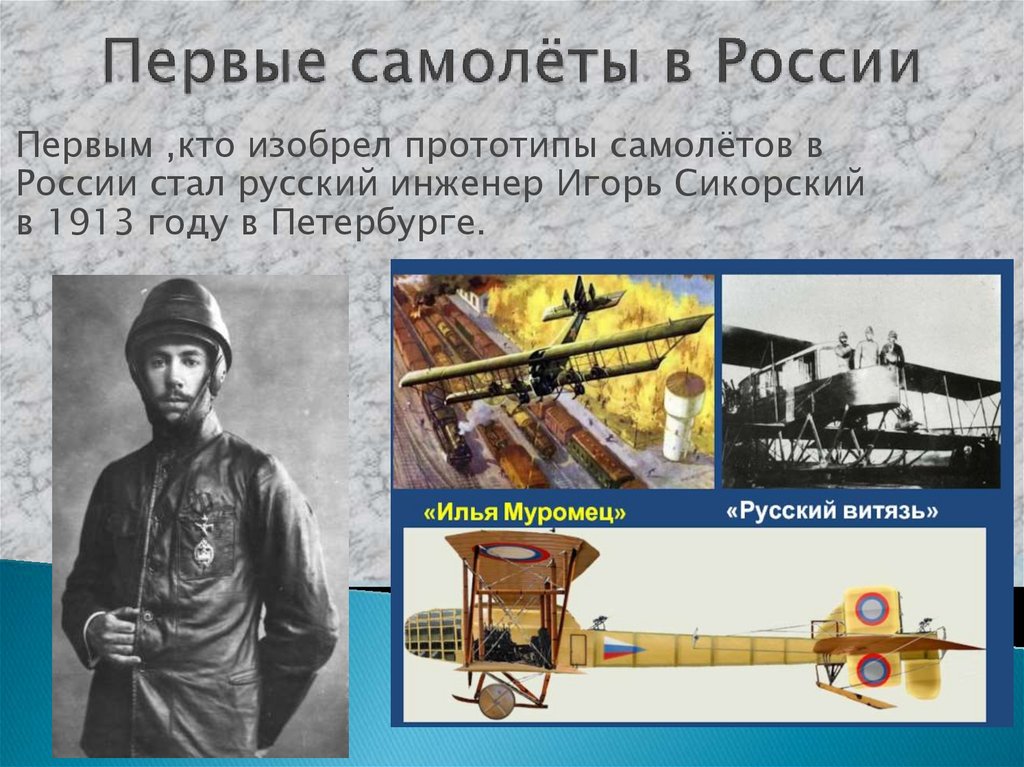 Первые самолёты в России

Первым ,кто изобрел прототипы самолётов в России стал русский инженер Игорь Сикорский в 1913 году в Петербурге.

«Илья Муромец»

«Русский витязь»